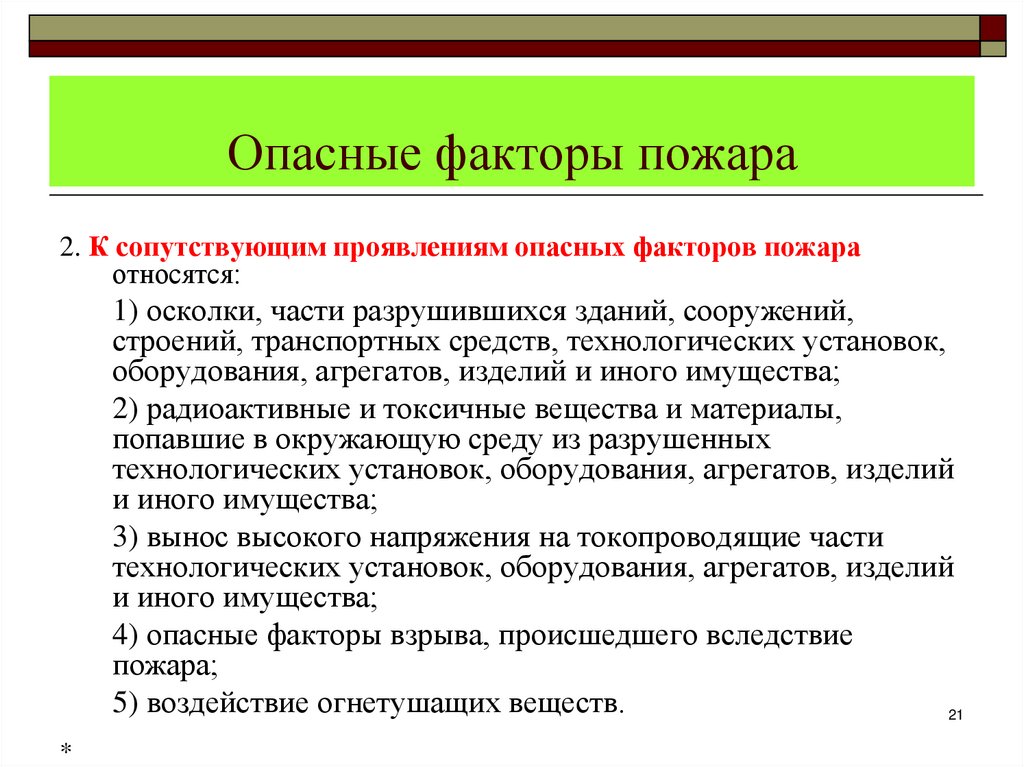 Опасные факторы пожара

2. К сопутствующим проявлениям опасных факторов пожара относятся:

1) осколки, части разрушившихся зданий, сооружений, строений, транспортных средств, технологических установок, оборудования, агрегатов, изделий и иного имущества;

2) радиоактивные и токсичные вещества и материалы, попавшие в окружающую среду из разрушенных технологических установок, оборудования, агрегатов, изделий и иного имущества;

3) вынос высокого напряжения на токопроводящие части технологических установок, оборудования, агрегатов, изделий и иного имущества;

4) опасные факторы взрыва, происшедшего вследствие пожара;

5) воздействие огнетушащих веществ.

21

*